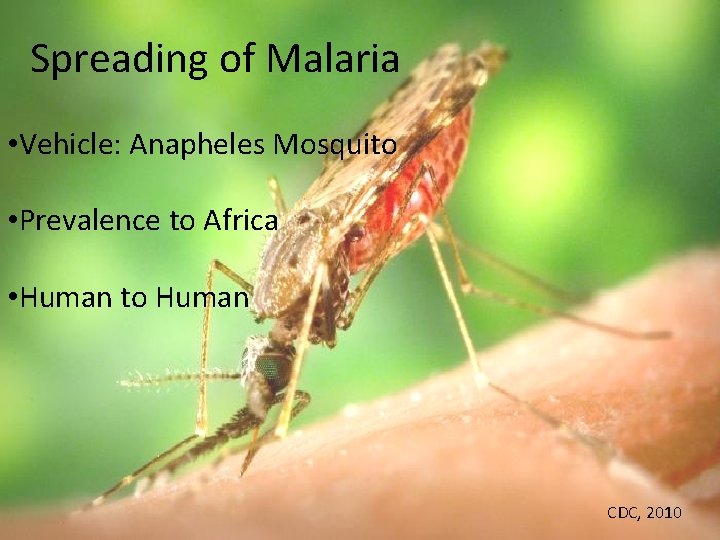 Spreading of Malaria

•Vehicle: Anapheles Mosquito

•Prevalence to Africa

•Human to Human

CDC, 2010